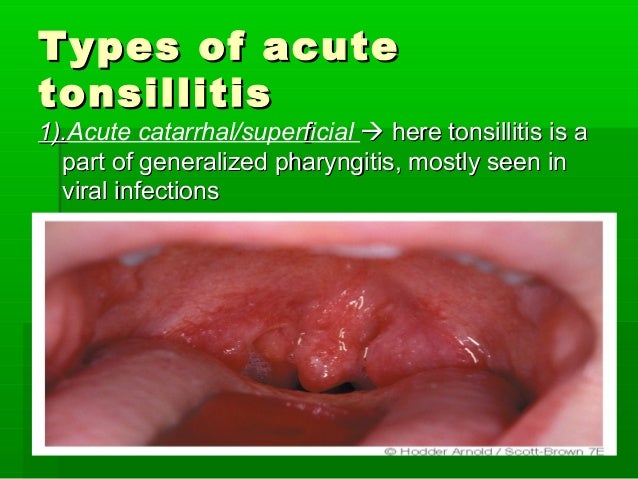 Types of acute tonsillitis

1).Acute catarrhal/superficial → here tonsillitis is a part of generalized pharyngitis, mostly seen in viral infections

© Hodder Arnold / Scott-Brown 7E